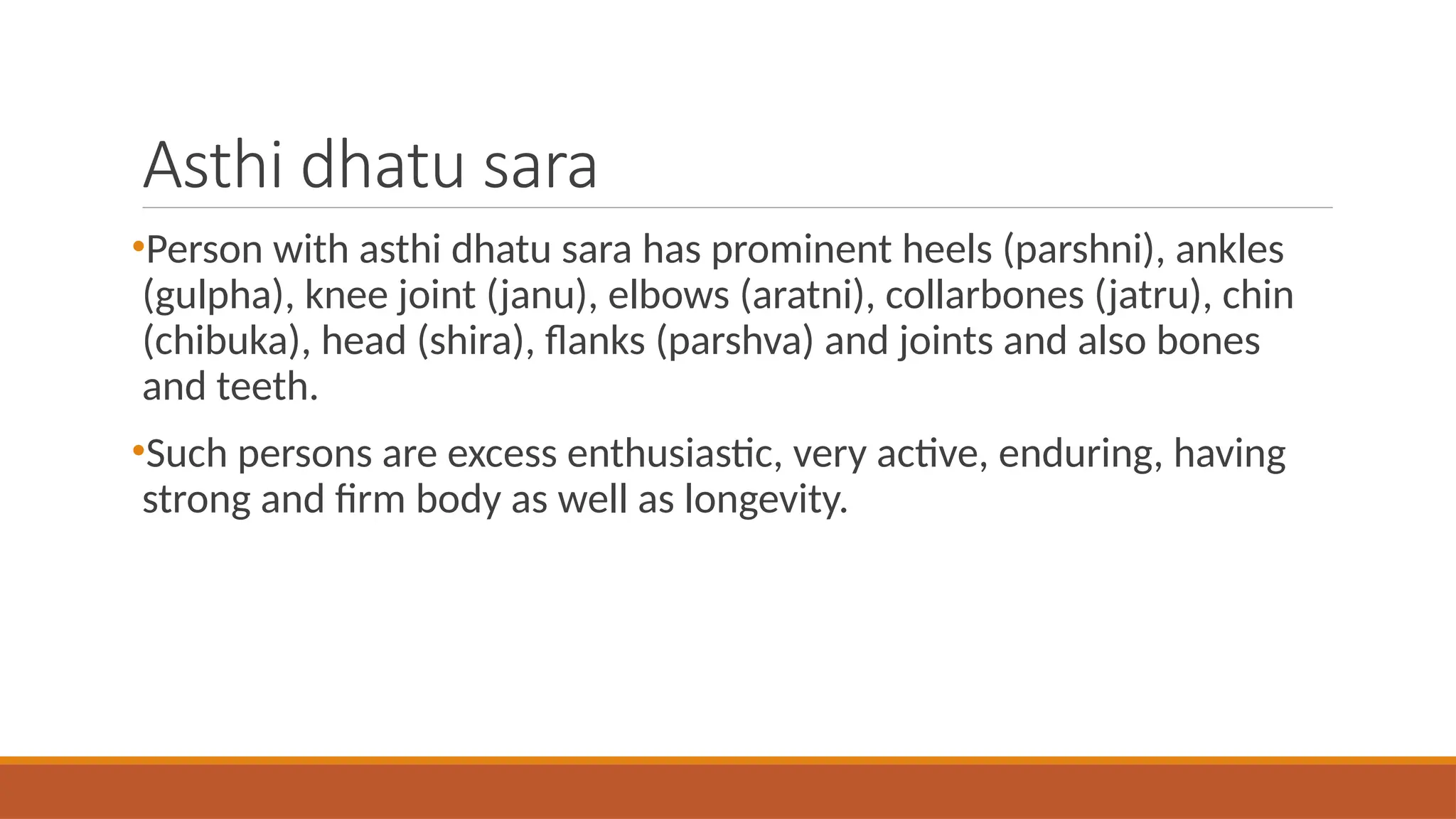 Asthi dhatu sara

•Person with asthi dhatu sara has prominent heels (parshni), ankles (gulpha), knee joint (janu), elbows (aratni), collarbones (jatru), chin (chibuka), head (shira), flanks (parshva) and joints and also bones and teeth.

•Such persons are excess enthusiastic, very active, enduring, having strong and firm body as well as longevity.